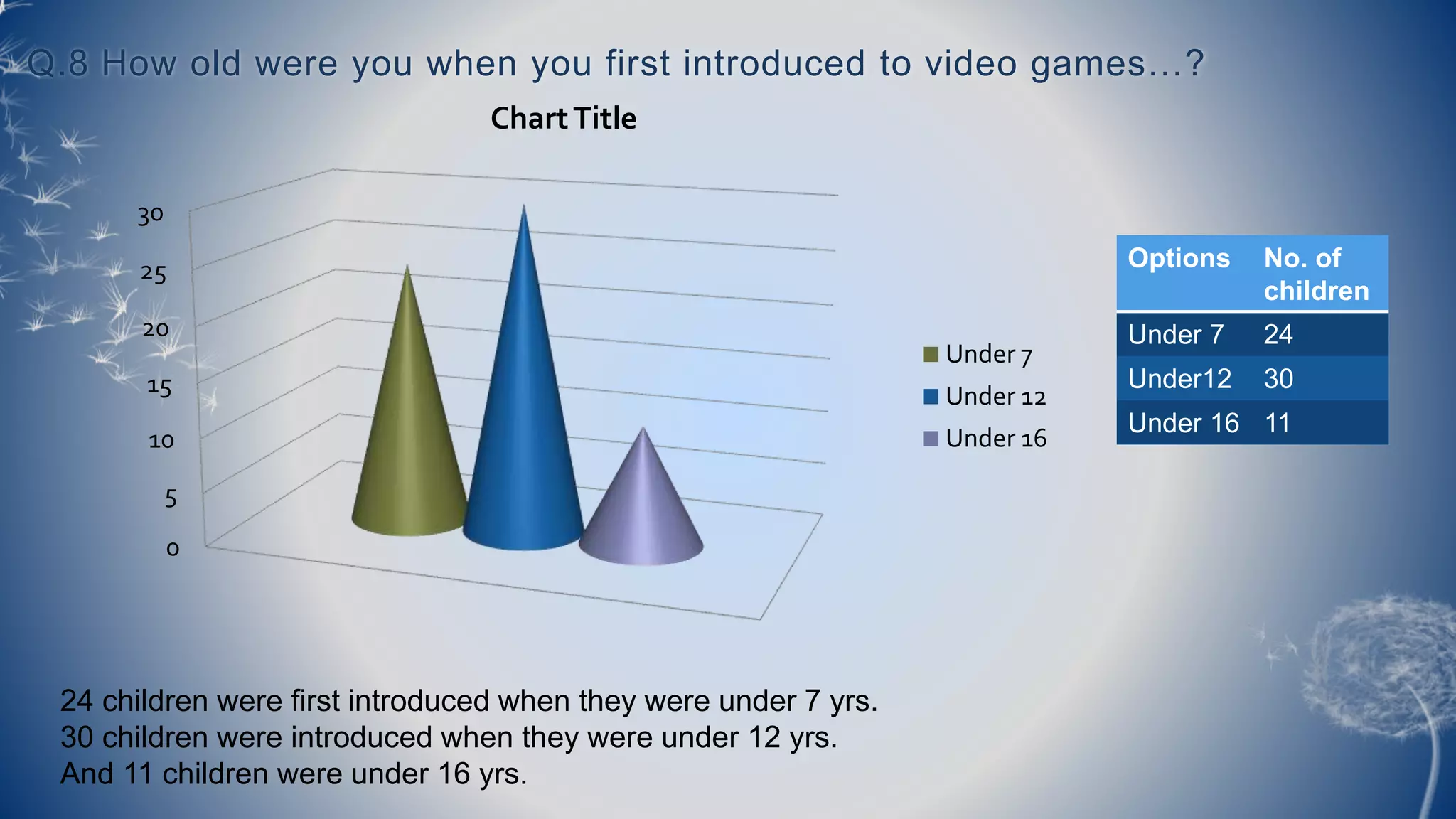 Q.8 How old were you when you first introduced to video games…?

Chart Title

30
25
20
15
10
5
0

Under 7
Under 12
Under 16

| Options | No. of children |
|---|---|
| Under 7 | 24 |
| Under12 | 30 |
| Under 16 | 11 |

24 children were first introduced when they were under 7 yrs.
30 children were introduced when they were under 12 yrs.
And 11 children were under 16 yrs.